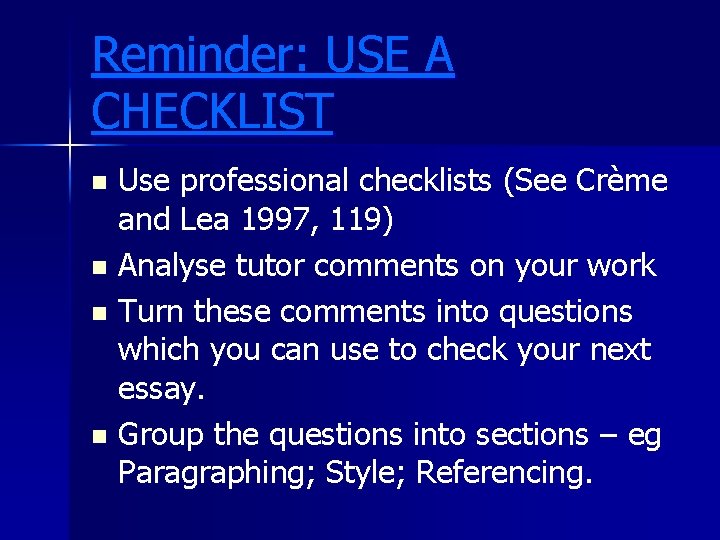 Reminder: USE A CHECKLIST

- Use professional checklists (See Crème and Lea 1997, 119)
- Analyse tutor comments on your work
- Turn these comments into questions which you can use to check your next essay.
- Group the questions into sections – eg Paragraphing; Style; Referencing.